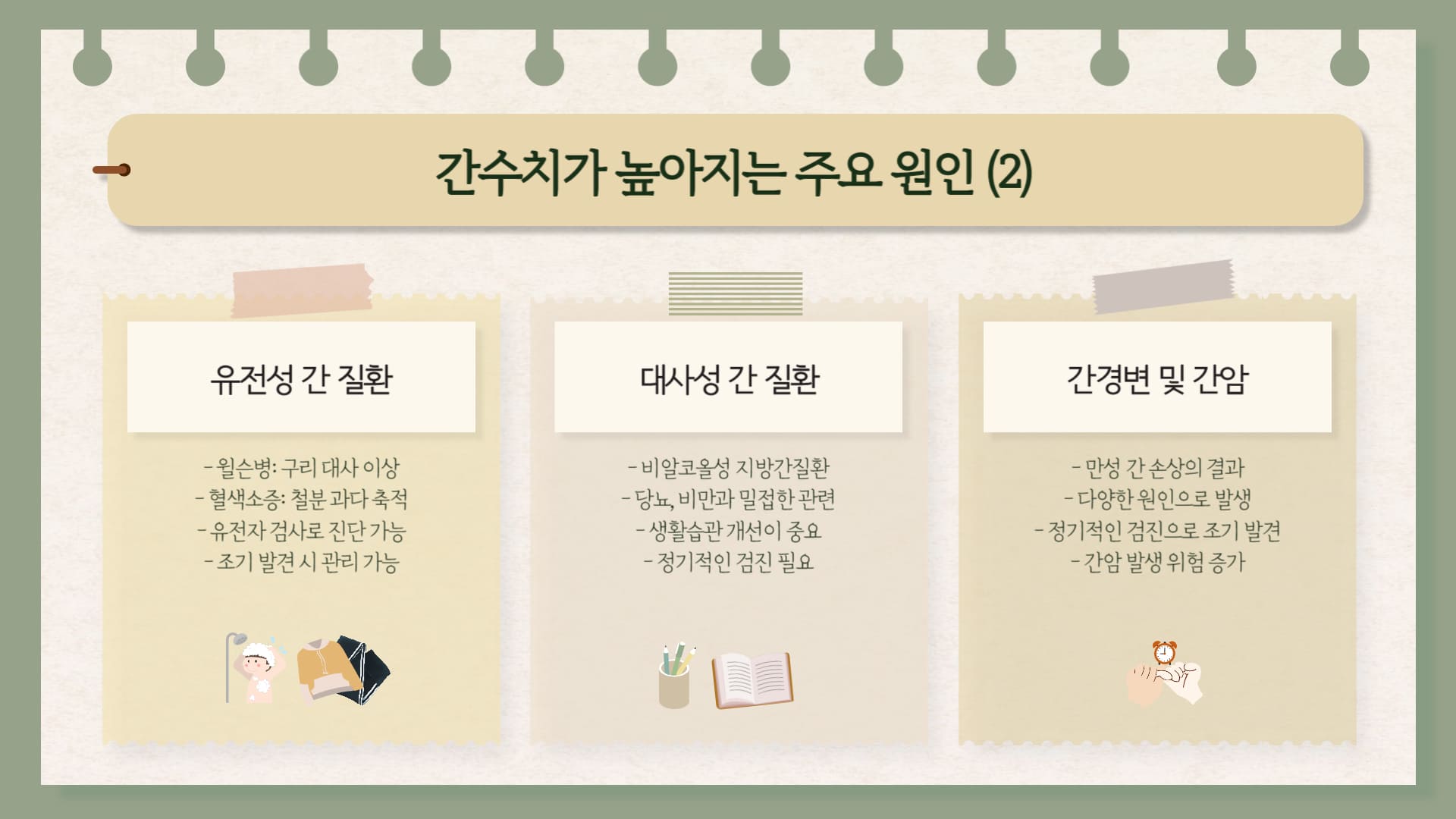 간수치가 높아지는 주요 원인 (2)

유전성 간 질환

- 윌슨병: 구리 대사 이상
- 혈색소증: 철분 과다 축적
- 유전자 검사로 진단 가능
- 조기 발견 시 관리 가능

대사성 간 질환

- 비알코올성 지방간질환
- 당뇨, 비만과 밀접한 관련
- 생활습관 개선이 중요
- 정기적인 검진 필요

간경변 및 간암

- 만성 간 손상의 결과
- 다양한 원인으로 발생
- 정기적인 검진으로 조기 발견
- 간암 발생 위험 증가